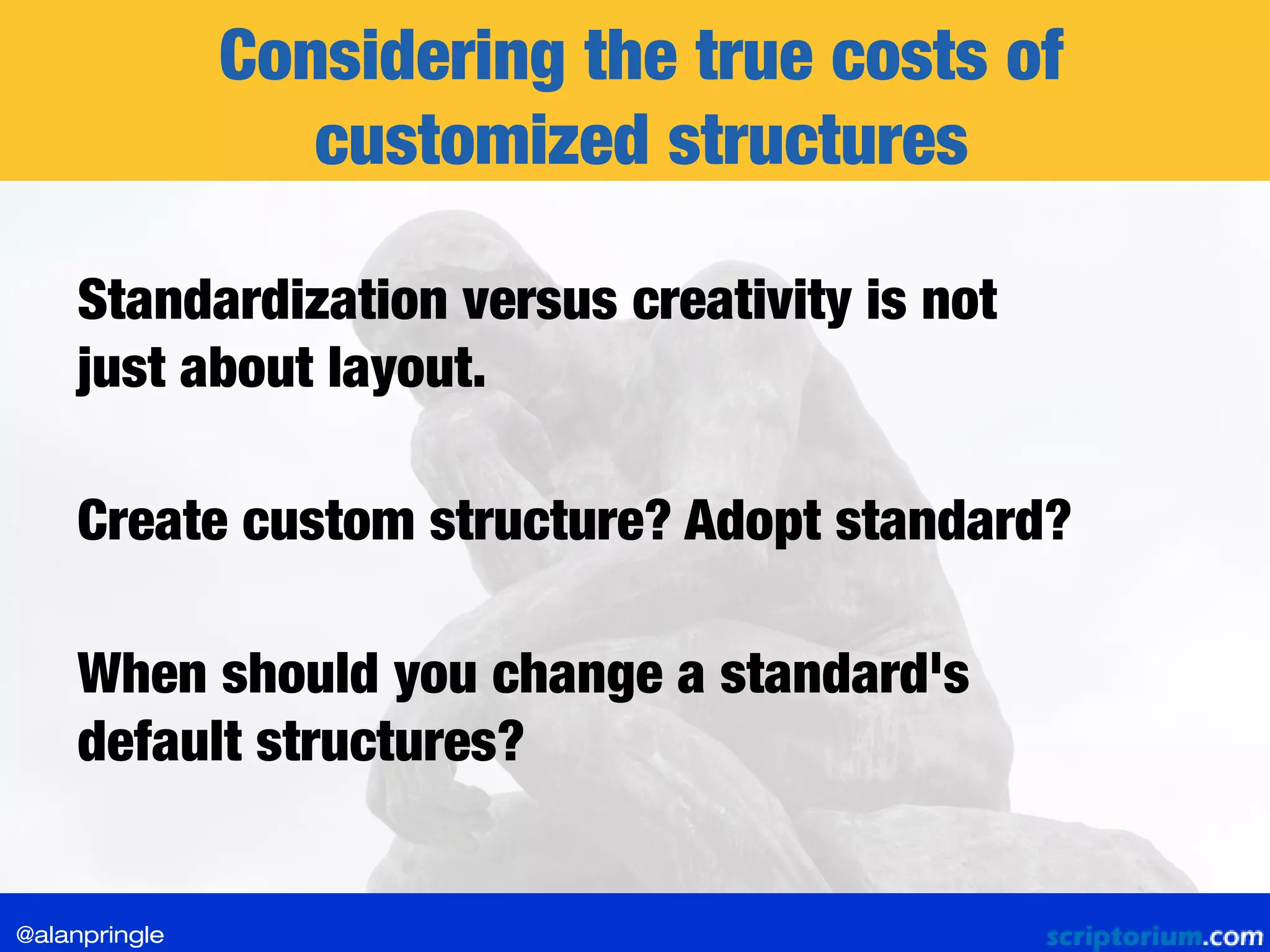 Considering the true costs of customized structures

Standardization versus creativity is not just about layout.

Create custom structure? Adopt standard?

When should you change a standard's default structures?

@alanpringle

scriptorium.com